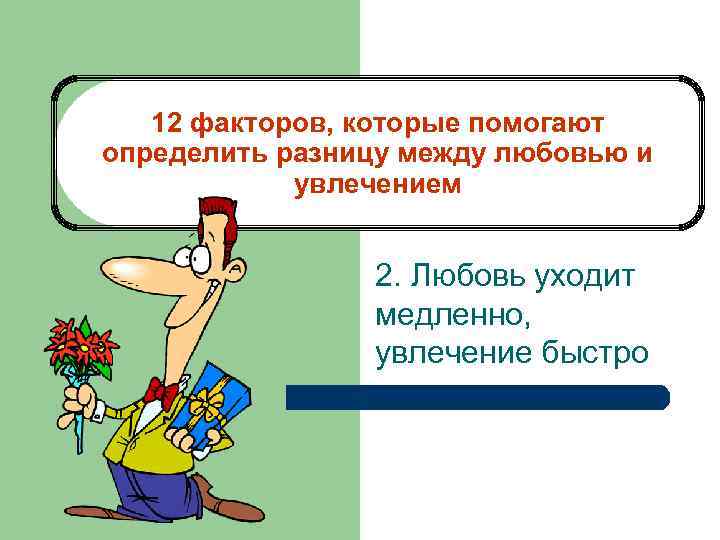 12 факторов, которые помогают определить разницу между любовью и увлечением

2. Любовь уходит медленно, увлечение быстро